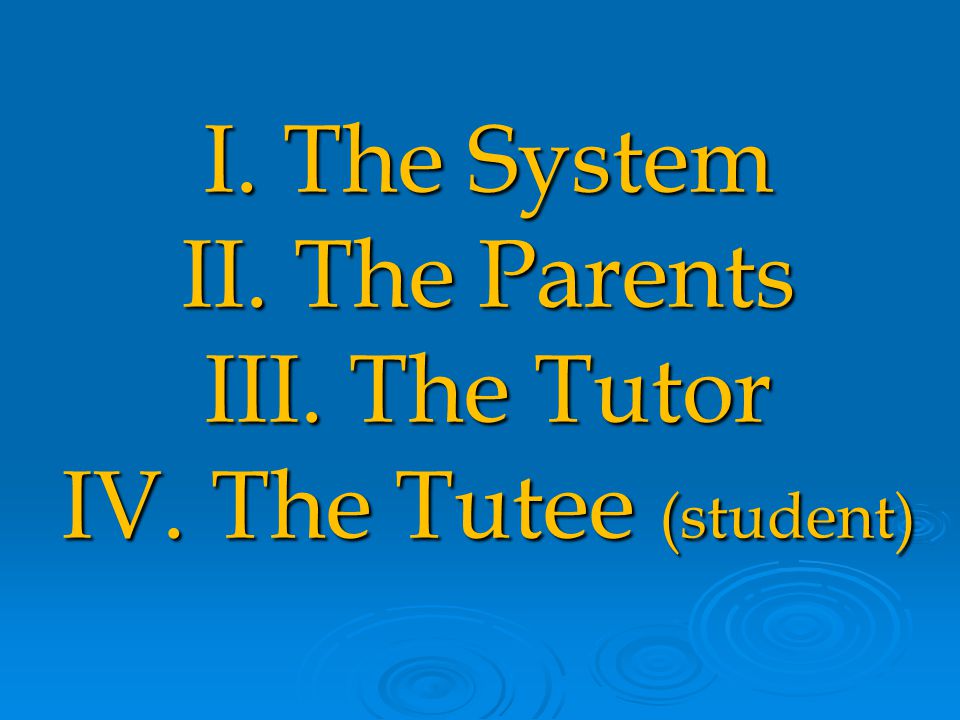 I. The System
II. The Parents
III. The Tutor
IV. The Tutee (student)